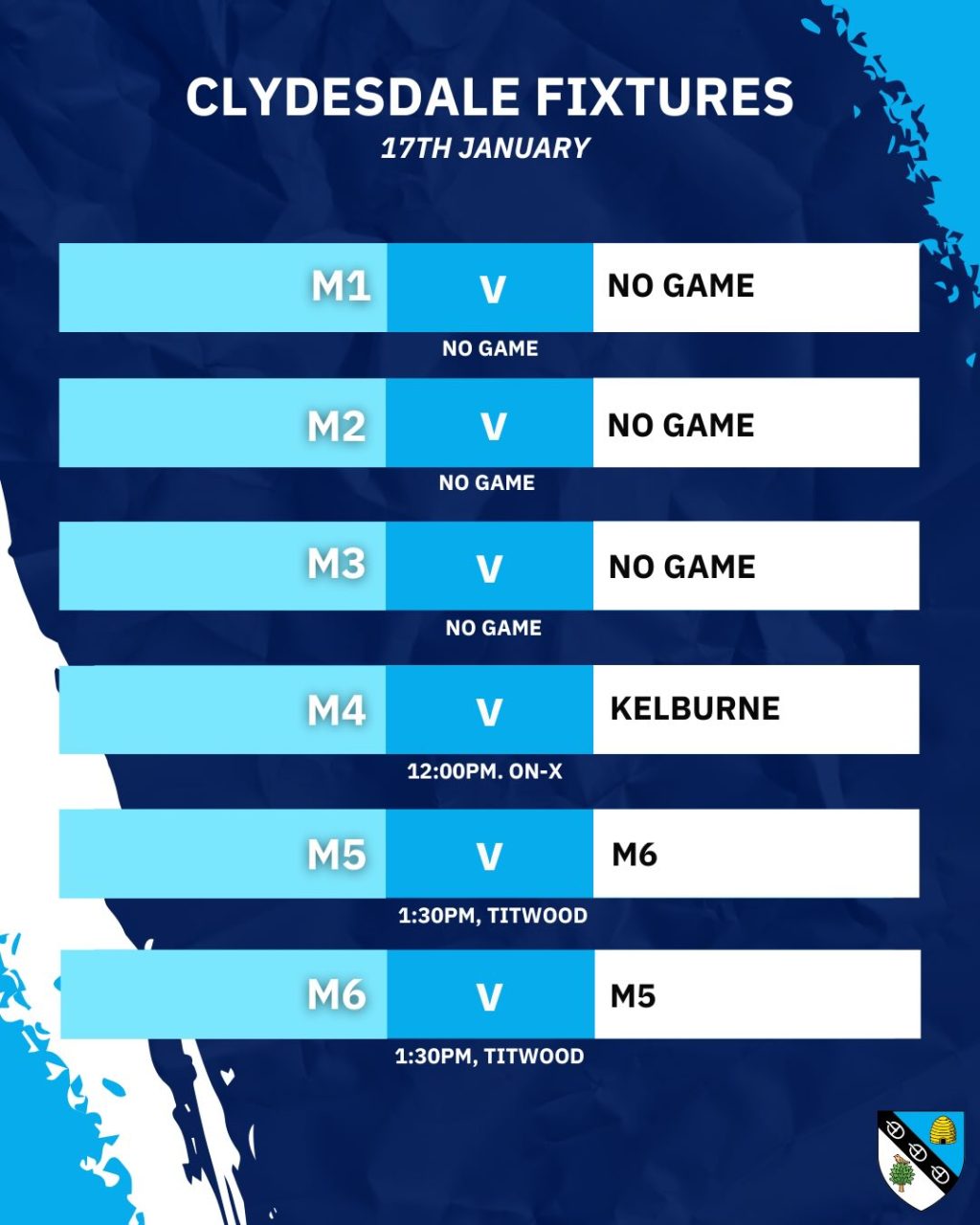 CLYDESDALE FIXTURES
17TH JANUARY

M1 V NO GAME
NO GAME

M2 V NO GAME
NO GAME

M3 V NO GAME
NO GAME

M4 V KELBURNE
12:00PM. ON-X

M5 V M6
1:30PM, TITWOOD

M6 V M5
1:30PM, TITWOOD